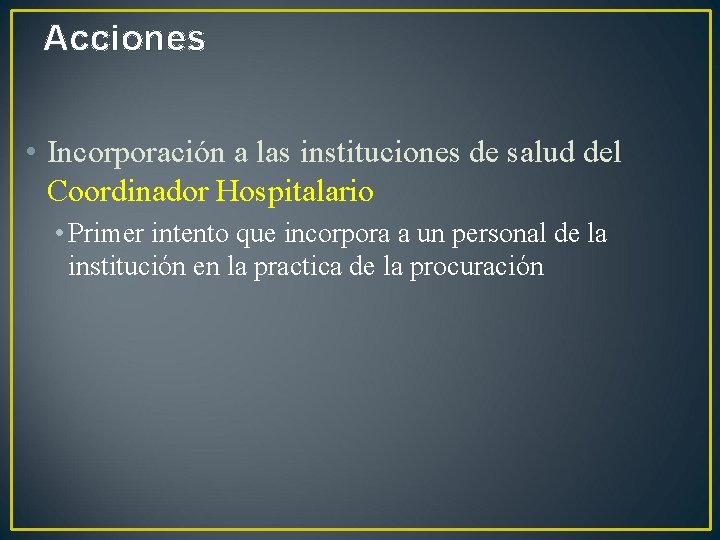 Acciones

• Incorporación a las instituciones de salud del Coordinador Hospitalario

• Primer intento que incorpora a un personal de la institución en la practica de la procuración